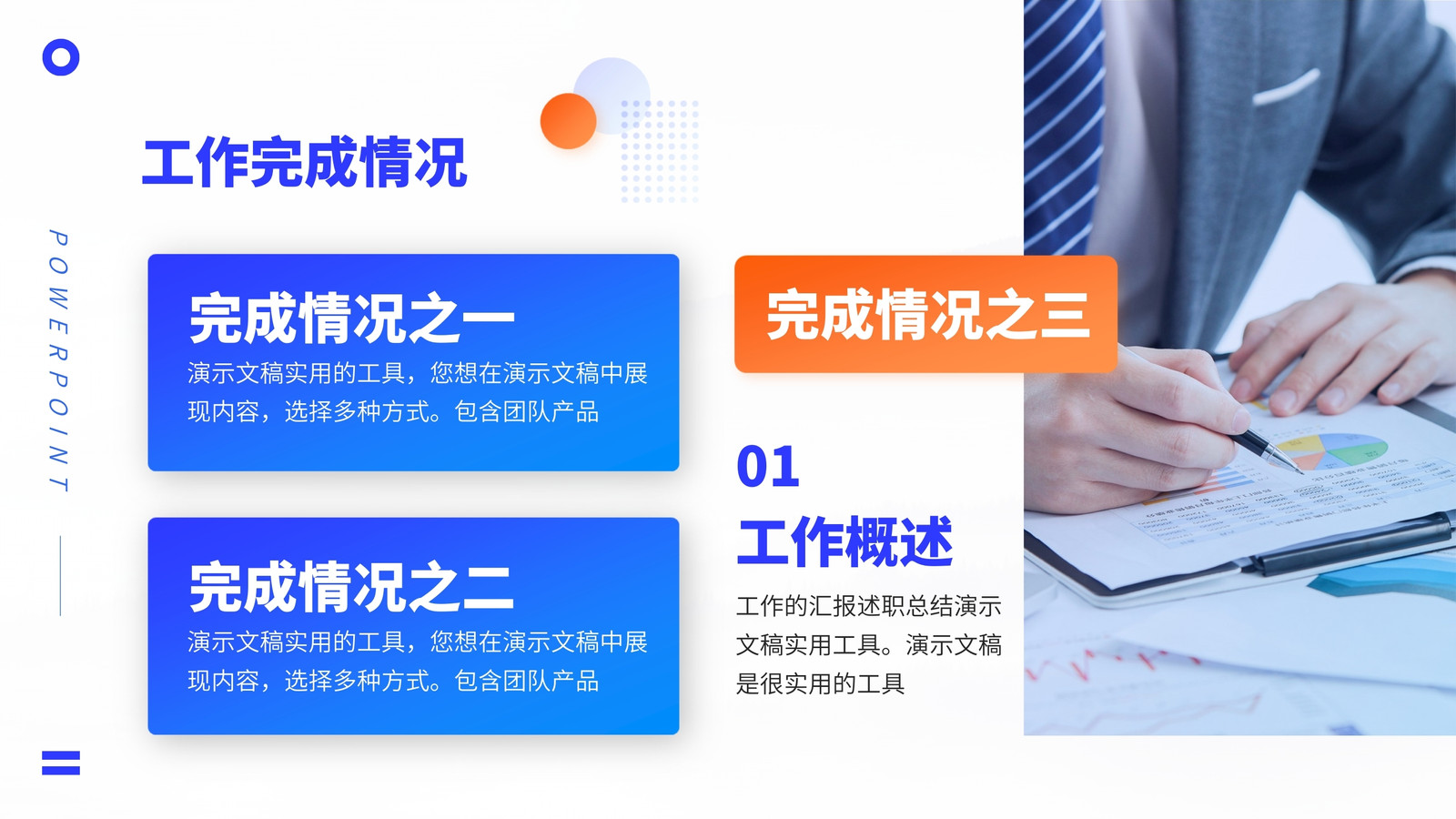 POWERPOINT

工作完成情况

完成情况之一
演示文稿实用的工具，您想在演示文稿中展现内容，选择多种方式。包含团队产品

完成情况之二
演示文稿实用的工具，您想在演示文稿中展现内容，选择多种方式。包含团队产品

完成情况之三

01
工作概述
工作的汇报述职总结演示文稿实用工具。演示文稿是很实用的工具